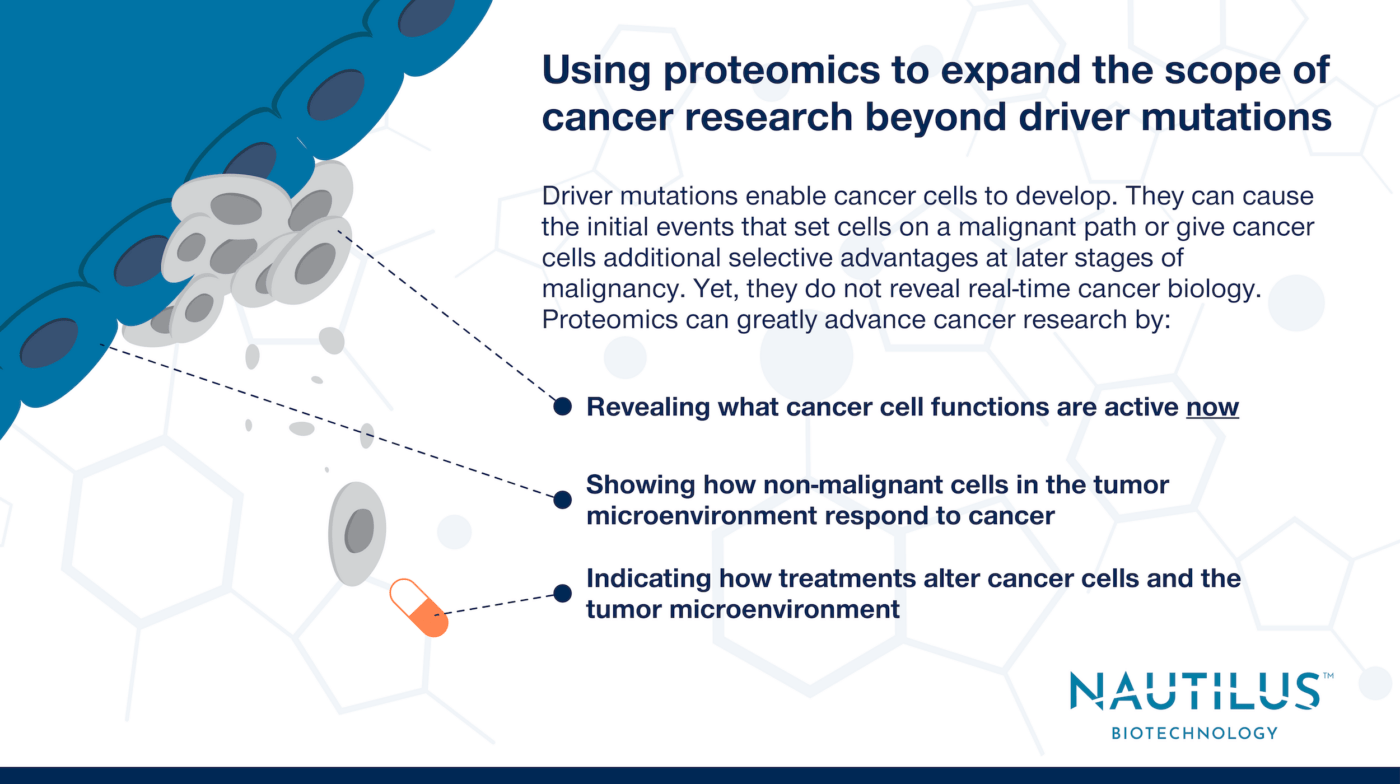 Using proteomics to expand the scope of cancer research beyond driver mutations

Driver mutations enable cancer cells to develop. They can cause the initial events that set cells on a malignant path or give cancer cells additional selective advantages at later stages of malignancy. Yet, they do not reveal real-time cancer biology. Proteomics can greatly advance cancer research by:

Revealing what cancer cell functions are active now

Showing how non-malignant cells in the tumor microenvironment respond to cancer

Indicating how treatments alter cancer cells and the tumor microenvironment

NAUTILUS™
BIOTECHNOLOGY